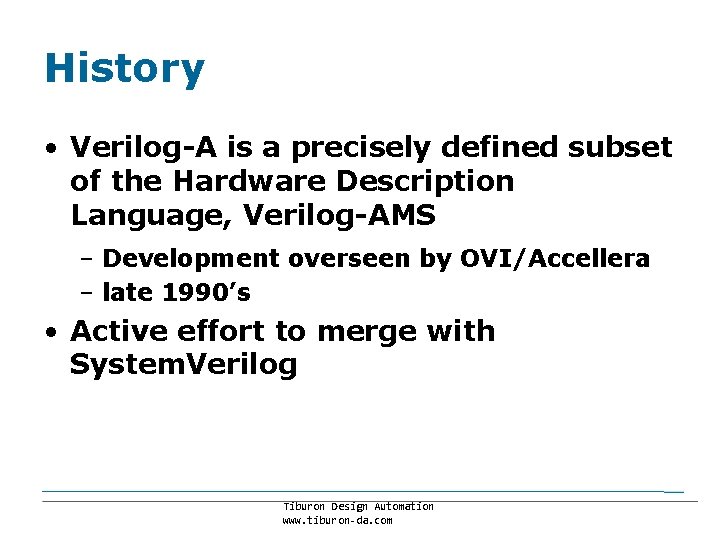 History

• Verilog-A is a precisely defined subset of the Hardware Description Language, Verilog-AMS

– Development overseen by OVI/Accellera
– late 1990's

• Active effort to merge with SystemVerilog

Tiburon Design Automation
www.tiburon-da.com